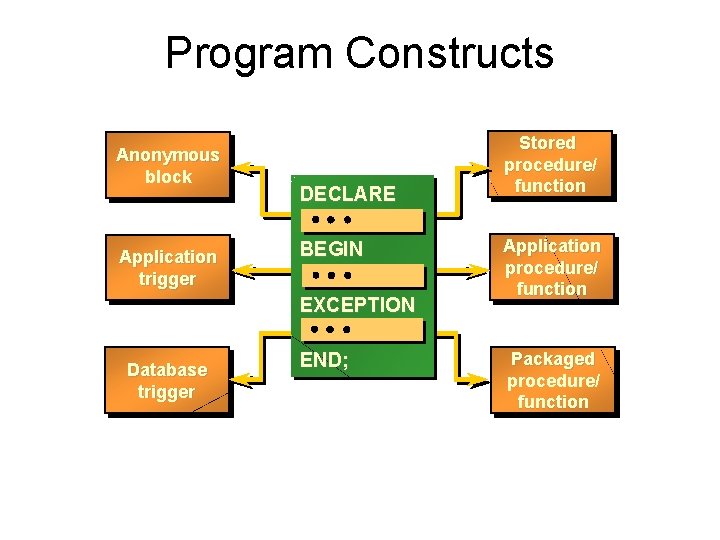 Program Constructs

Anonymous block

Application trigger

Database trigger

DECLARE
• • •
BEGIN
• • •
EXCEPTION
• • •
END;

Stored procedure/ function

Application procedure/ function

Packaged procedure/ function